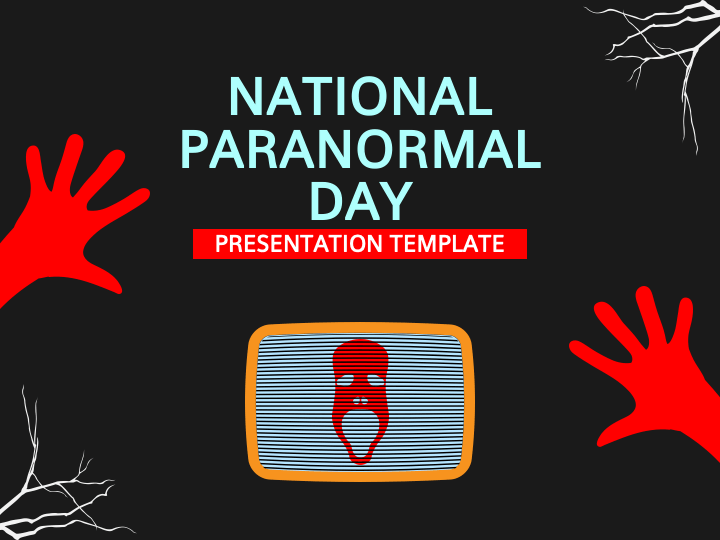 NATIONAL PARANORMAL DAY

PRESENTATION TEMPLATE